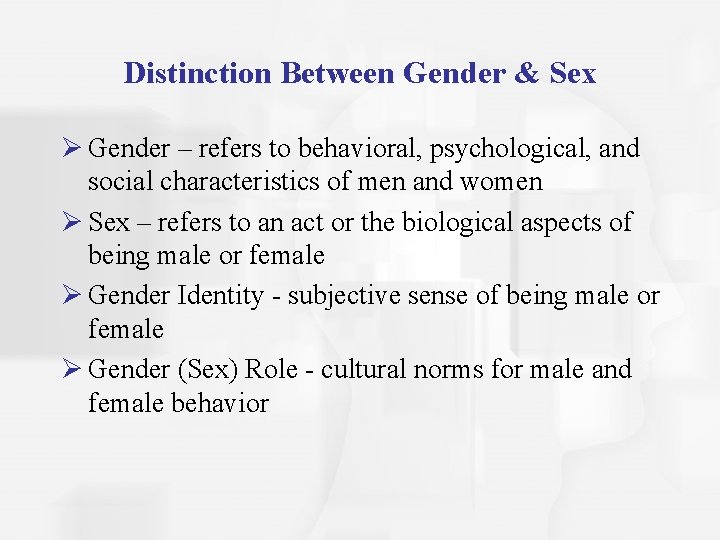 Distinction Between Gender & Sex

➢ Gender – refers to behavioral, psychological, and social characteristics of men and women

➢ Sex – refers to an act or the biological aspects of being male or female

➢ Gender Identity - subjective sense of being male or female

➢ Gender (Sex) Role - cultural norms for male and female behavior